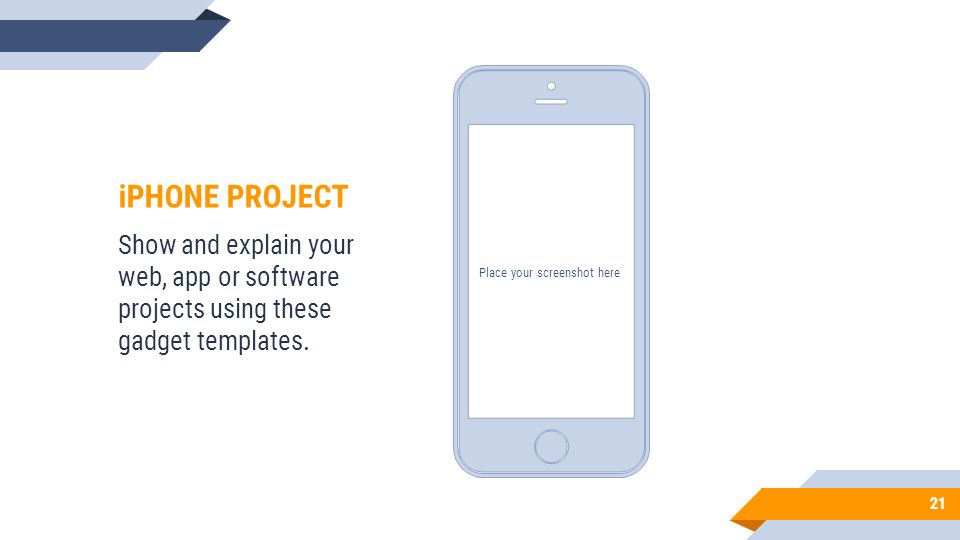 iPHONE PROJECT

Show and explain your web, app or software projects using these gadget templates.

Place your screenshot here

21